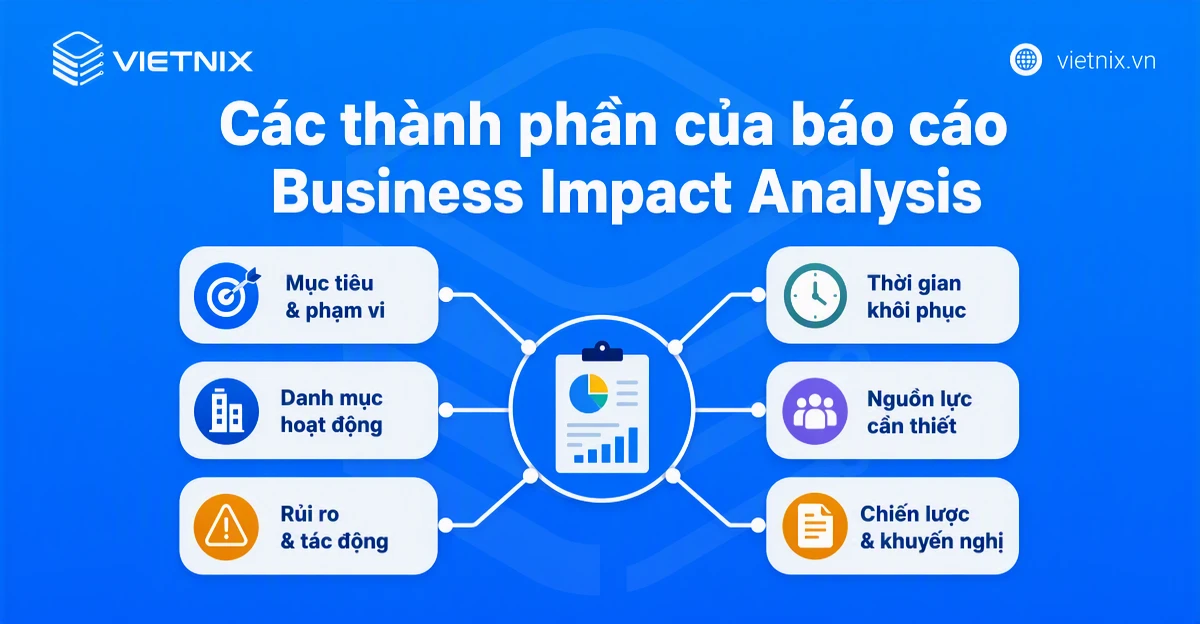 VIETNIX

vietnix.vn

Các thành phần của báo cáo Business Impact Analysis

Mục tiêu & phạm vi

Danh mục hoạt động

Rủi ro & tác động

Thời gian khôi phục

Nguồn lực cần thiết

Chiến lược & khuyến nghị